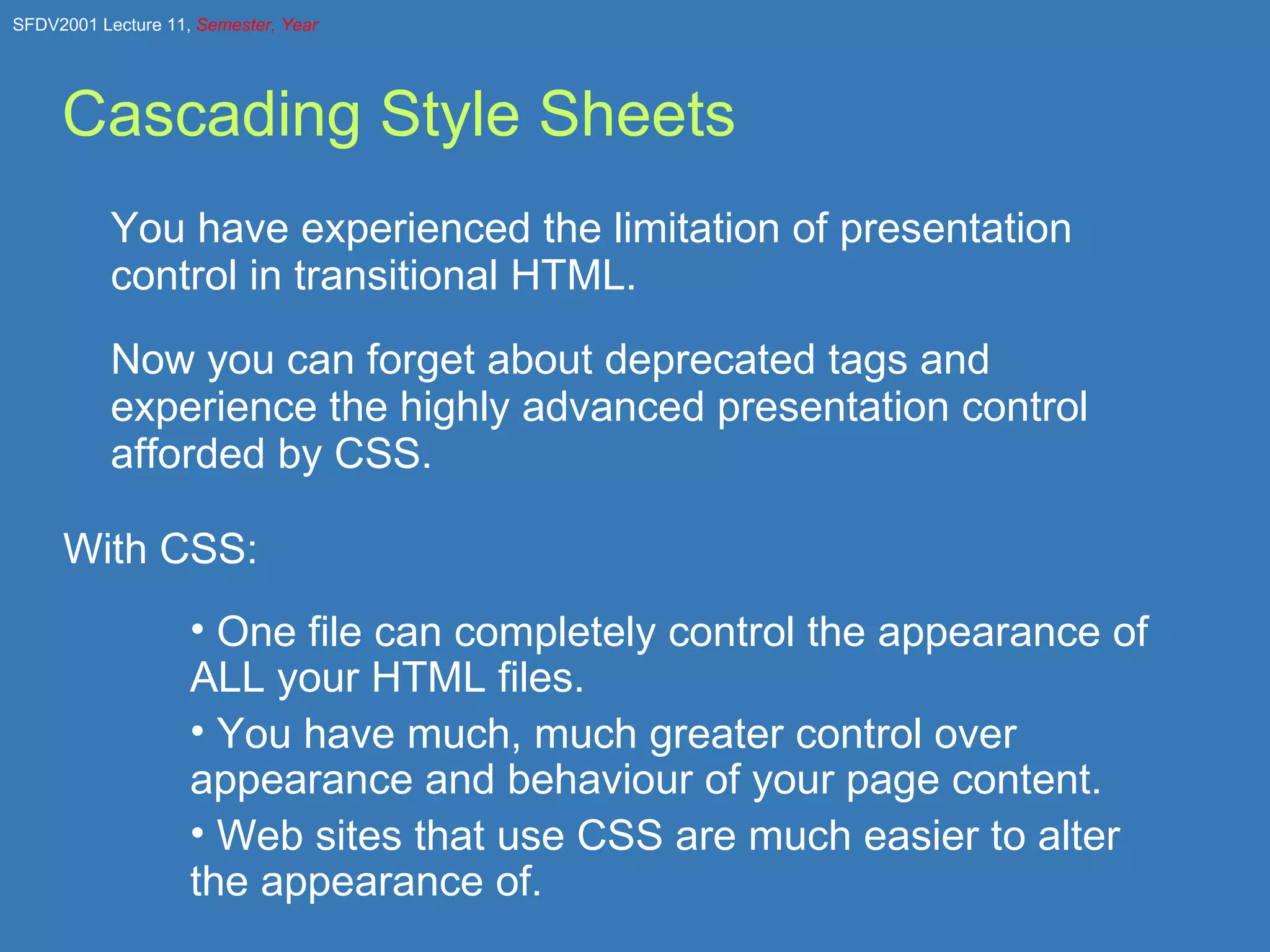 SFDV2001 Lecture 11, Semester, Year

Cascading Style Sheets

You have experienced the limitation of presentation control in transitional HTML.

Now you can forget about deprecated tags and experience the highly advanced presentation control afforded by CSS.

With CSS:

• One file can completely control the appearance of ALL your HTML files.

• You have much, much greater control over appearance and behaviour of your page content.

• Web sites that use CSS are much easier to alter the appearance of.